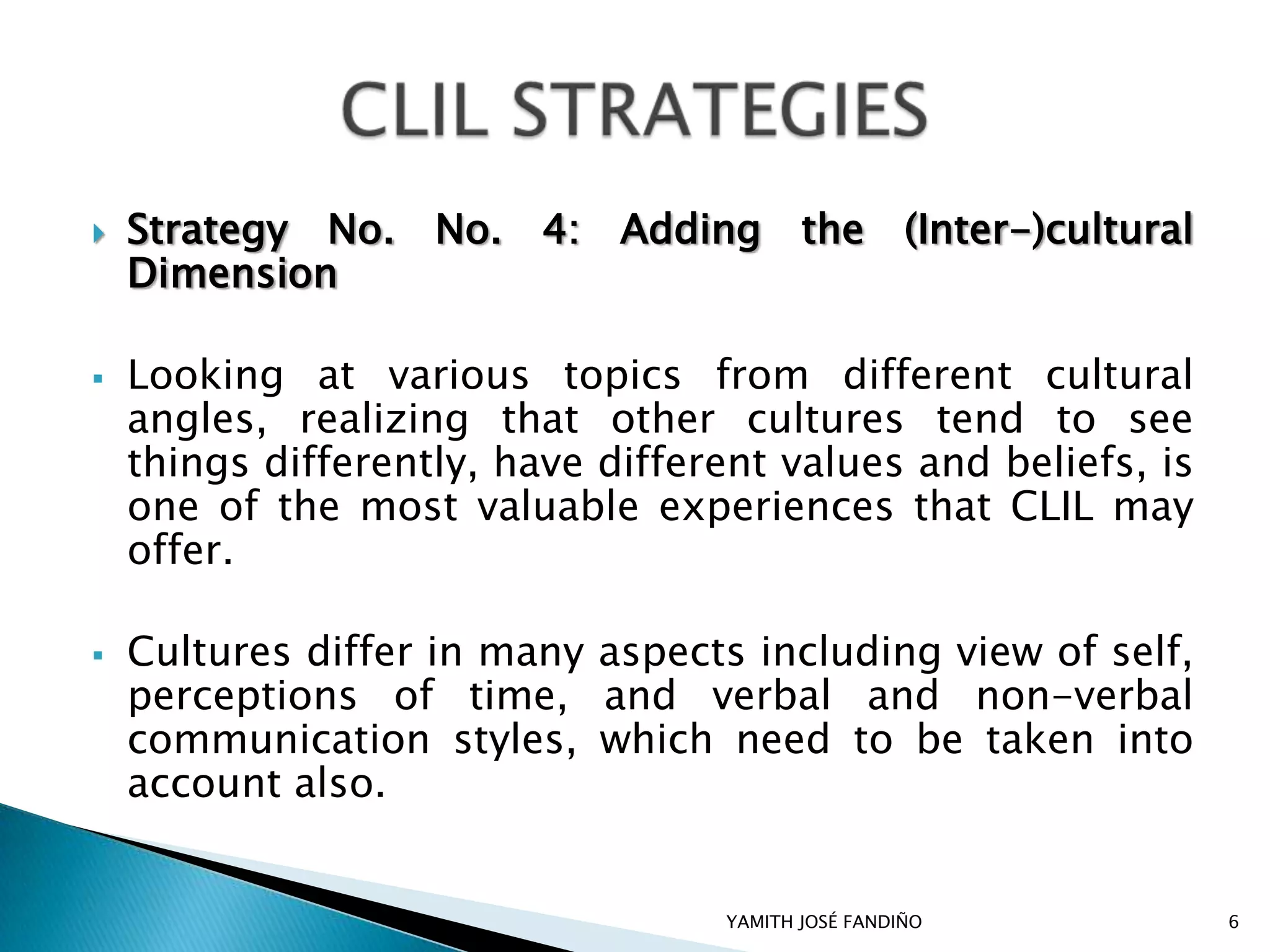 CLIL STRATEGIES

Strategy No. No. 4: Adding the (Inter-)cultural Dimension

Looking at various topics from different cultural angles, realizing that other cultures tend to see things differently, have different values and beliefs, is one of the most valuable experiences that CLIL may offer.

Cultures differ in many aspects including view of self, perceptions of time, and verbal and non-verbal communication styles, which need to be taken into account also.

YAMITH JOSÉ FANDIÑO

6